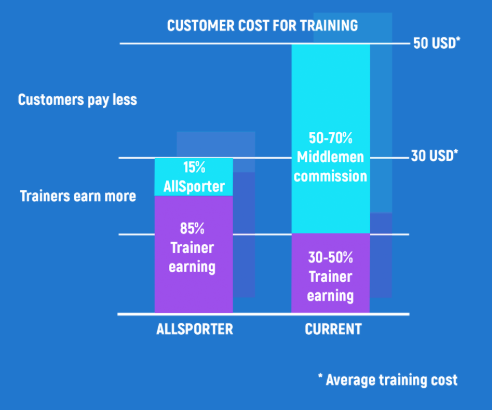 CUSTOMER COST FOR TRAINING

50 USD*

Customers pay less

30 USD*

Trainers earn more

15%
AllSporter

85%
Trainer
earning

50-70%
Middlemen
commission

30-50%
Trainer
earning

ALLSPORTER

CURRENT

* Average training cost